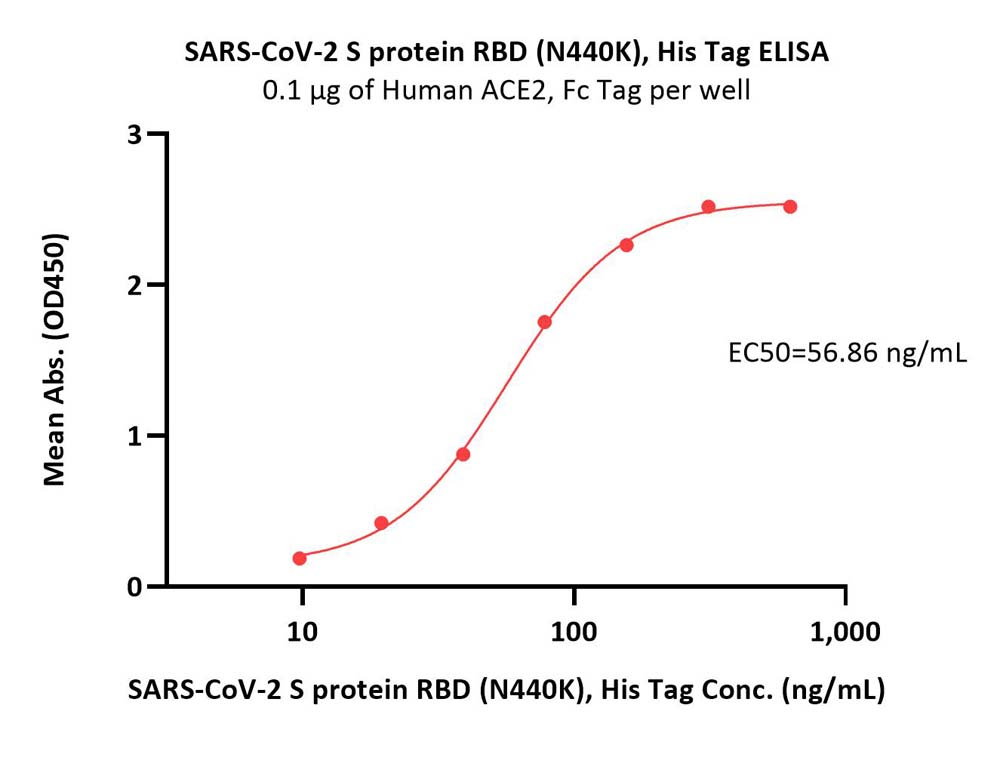 SARS-CoV-2 S protein RBD (N440K), His Tag ELISA
0.1 μg of Human ACE2, Fc Tag per well

Mean Abs. (OD450)

3
2
1
0

EC50=56.86 ng/mL

10
100
1,000

SARS-CoV-2 S protein RBD (N440K), His Tag Conc. (ng/mL)